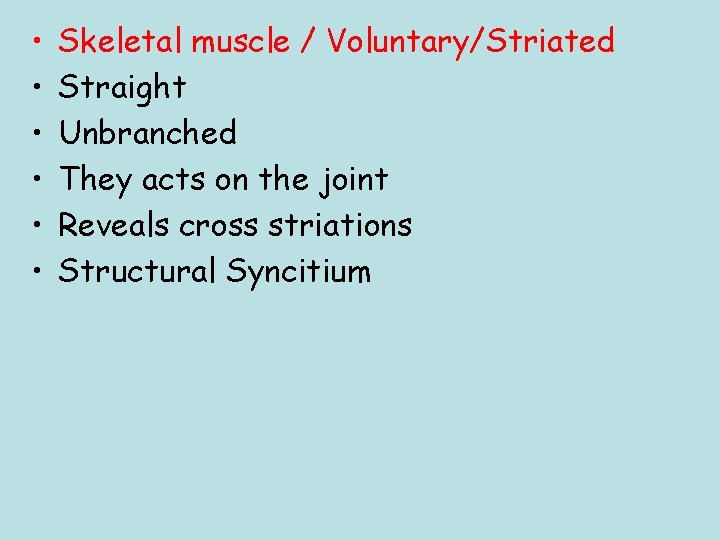 • Skeletal muscle / Voluntary/Striated
• Straight
• Unbranched
• They acts on the joint
• Reveals cross striations
• Structural Syncitium